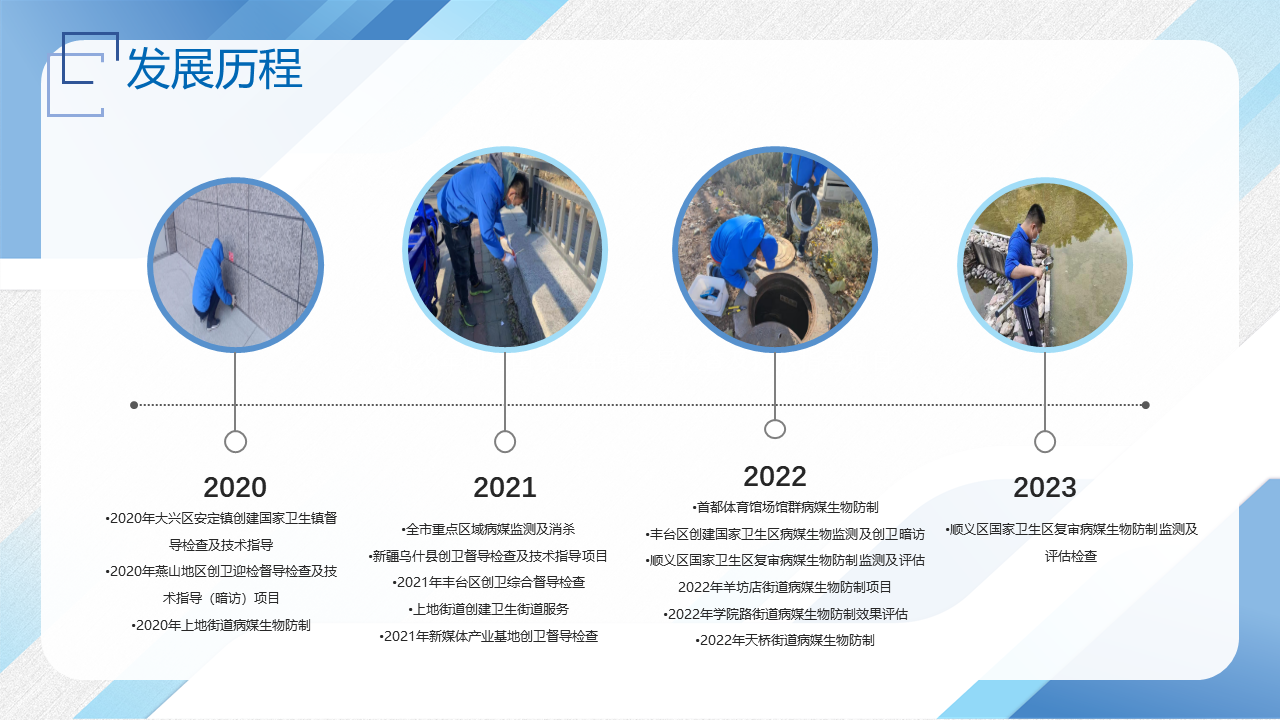 发展历程

2020

•2020年大兴区安定镇创建国家卫生镇督导检查及技术指导

•2020年燕山地区创卫迎检督导检查及技术指导（暗访）项目

•2020年上地街道病媒生物防制

2021

•全市重点区域病媒监测及消杀

•新疆乌什县创卫督导检查及技术指导项目

•2021年丰台区创卫综合督导检查

•上地街道创建卫生街道服务

•2021年新媒体产业基地创卫督导检查

2022

•首都体育馆场馆群病媒生物防制

•丰台区创建国家卫生区病媒生物监测及创卫暗访

•顺义区国家卫生区复审病媒生物防制监测及评估

2022年羊坊店街道病媒生物防制项目

•2022年学院路街道病媒生物防制效果评估

•2022年天桥街道病媒生物防制

2023

•顺义区国家卫生区复审病媒生物防制监测及评估检查